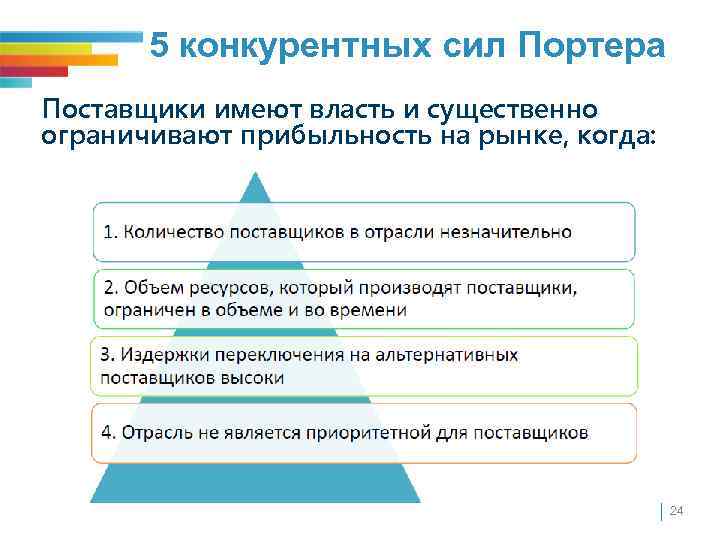 5 конкурентных сил Портера

Поставщики имеют власть и существенно ограничивают прибыльность на рынке, когда:

1. Количество поставщиков в отрасли незначительно

2. Объем ресурсов, который производят поставщики, ограничен в объеме и во времени

3. Издержки переключения на альтернативных поставщиков высоки

4. Отрасль не является приоритетной для поставщиков

24